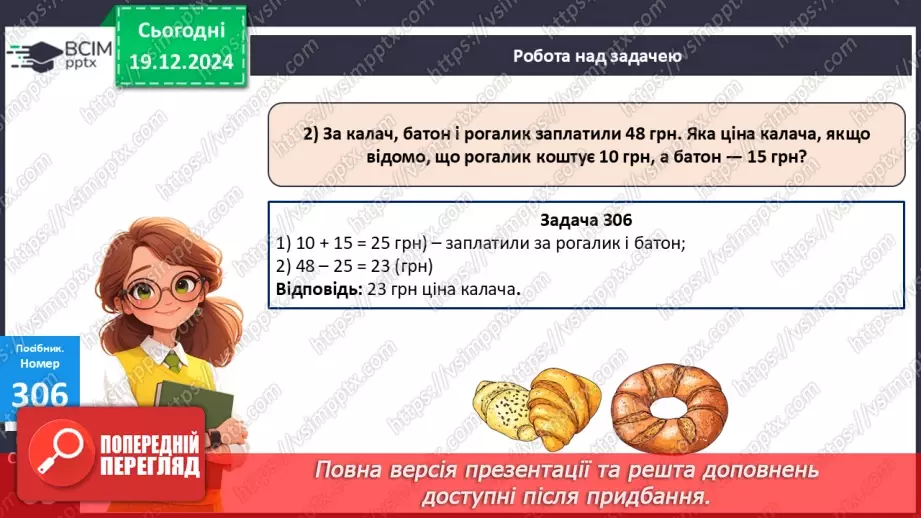 ВСІМ pptx

Сьогодні 19.12.2024

Робота над задачею

2) За калач, батон і рогалик заплатили 48 грн. Яка ціна калача, якщо відомо, що рогалик коштує 10 грн, а батон — 15 грн?

Задача 306
1) 10 + 15 = 25 грн) – заплатили за рогалик і батон;
2) 48 – 25 = 23 (грн)
Відповідь: 23 грн ціна калача.

Посібник. Номер 306

ПОПЕРЕДНІЙ ПЕРЕГЛЯД

Повна версія презентації та решта доповнень доступні після придбання.

https://vsimpptx.com